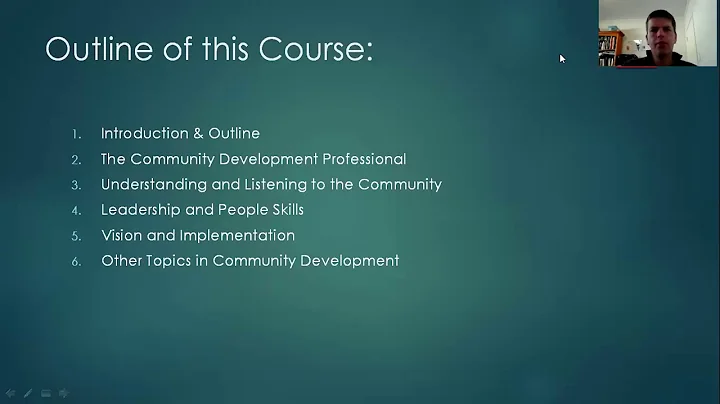 Outline of this Course:

1. Introduction & Outline
2. The Community Development Professional
3. Understanding and Listening to the Community
4. Leadership and People Skills
5. Vision and Implementation
6. Other Topics in Community Development